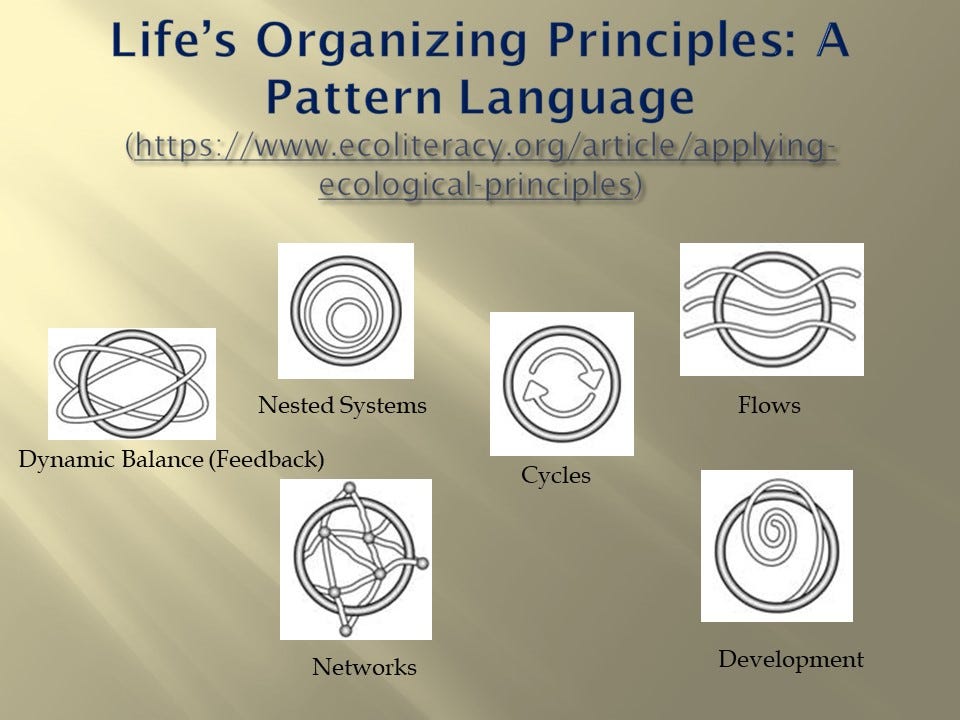 Life's Organizing Principles: A Pattern Language
(https://www.ecoliteracy.org/article/applying-ecological-principles)

Nested Systems

Flows

Dynamic Balance (Feedback)

Cycles

Networks

Development